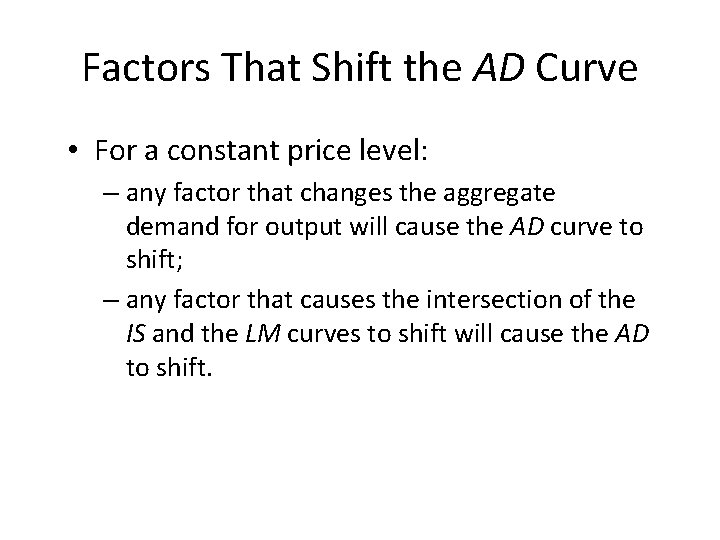 Factors That Shift the AD Curve

• For a constant price level:
– any factor that changes the aggregate demand for output will cause the AD curve to shift;
– any factor that causes the intersection of the IS and the LM curves to shift will cause the AD to shift.